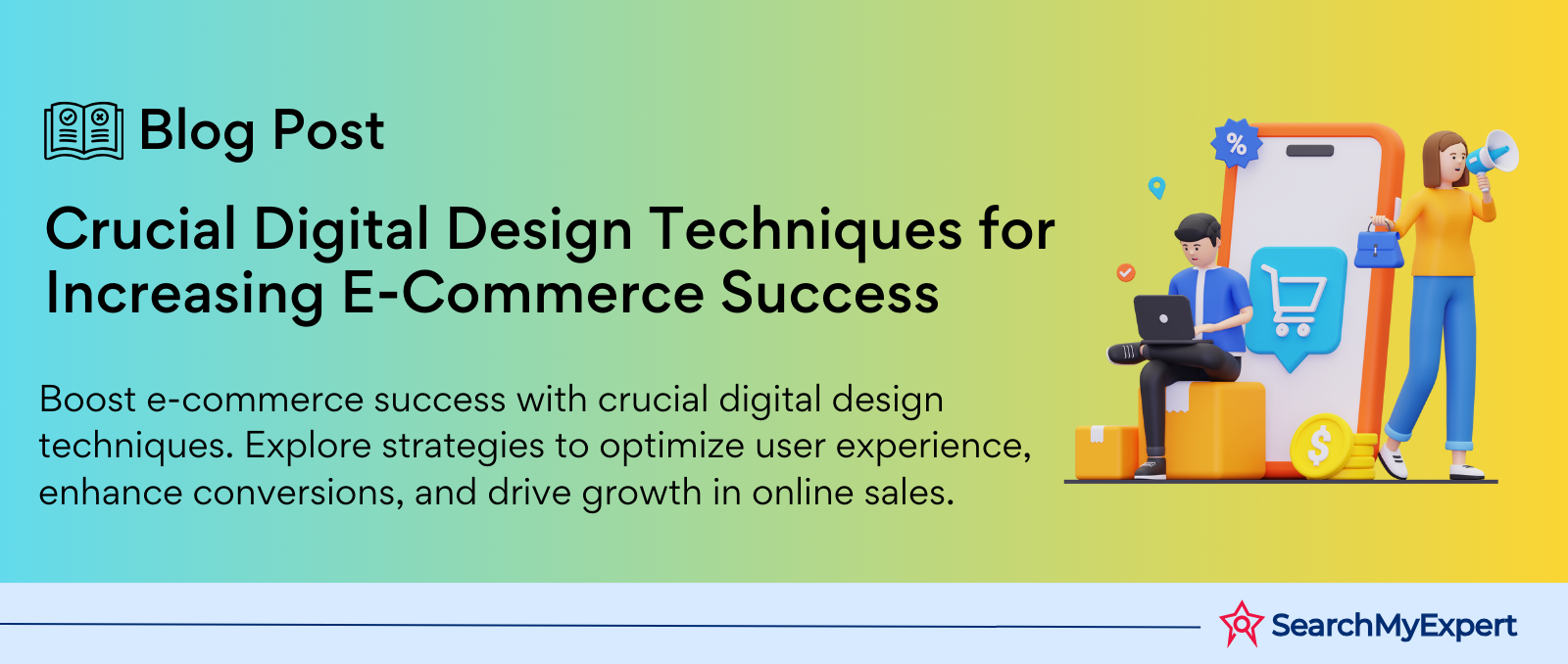 Blog Post

Crucial Digital Design Techniques for Increasing E-Commerce Success

Boost e-commerce success with crucial digital design techniques. Explore strategies to optimize user experience, enhance conversions, and drive growth in online sales.

%

$

SearchMyExpert